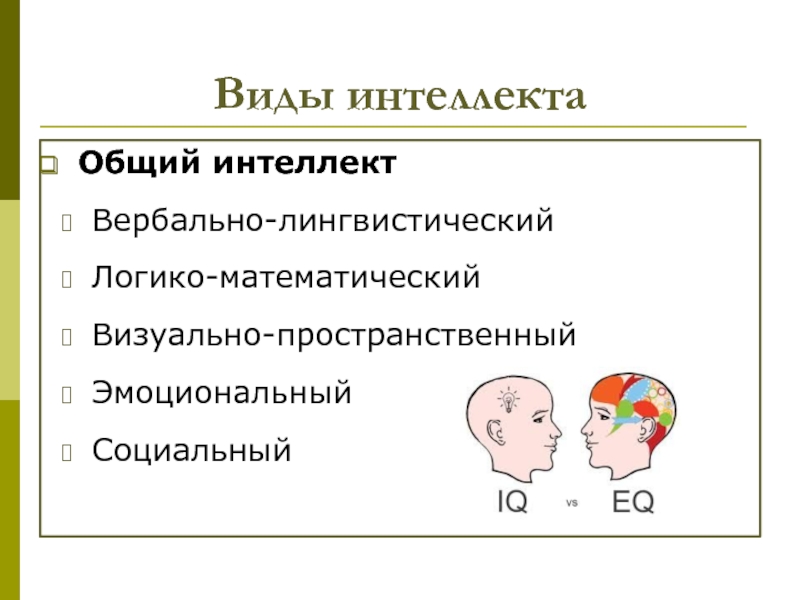 Виды интеллекта

Общий интеллект

Вербально-лингвистический

Логико-математический

Визуально-пространственный

Эмоциональный

Социальный

IQ vs EQ